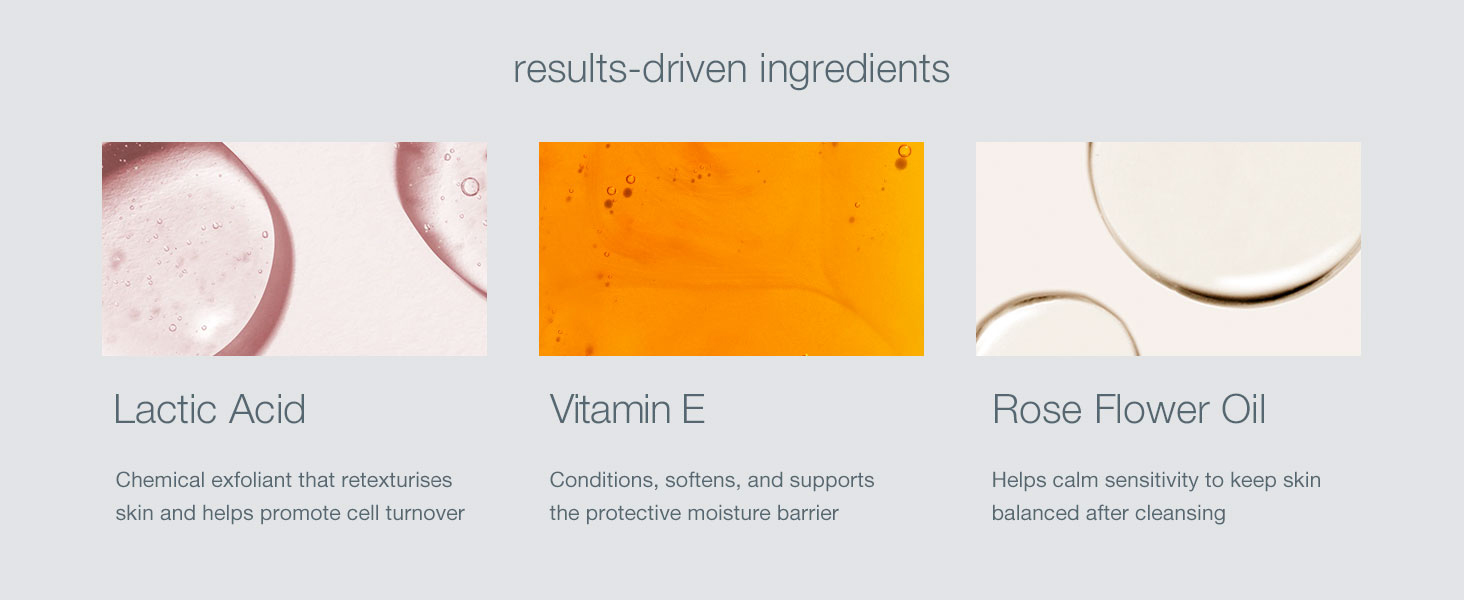 results-driven ingredients

Lactic Acid

Chemical exfoliant that retexturises skin and helps promote cell turnover

Vitamin E

Conditions, softens, and supports the protective moisture barrier

Rose Flower Oil

Helps calm sensitivity to keep skin balanced after cleansing